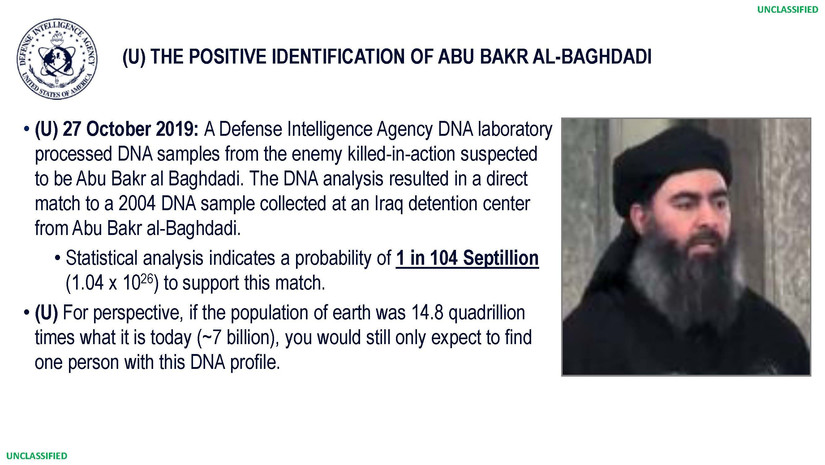 UNCLASSIFIED

DEFENSE INTELLIGENCE AGENCY
UNITED STATES OF AMERICA

(U) THE POSITIVE IDENTIFICATION OF ABU BAKR AL-BAGHDADI

• (U) 27 October 2019: A Defense Intelligence Agency DNA laboratory processed DNA samples from the enemy killed-in-action suspected to be Abu Bakr al Baghdadi. The DNA analysis resulted in a direct match to a 2004 DNA sample collected at an Iraq detention center from Abu Bakr al-Baghdadi.

• Statistical analysis indicates a probability of 1 in 104 Septillion ($1.04 \times 10^{26}$) to support this match.

• (U) For perspective, if the population of earth was 14.8 quadrillion times what it is today (~7 billion), you would still only expect to find one person with this DNA profile.

UNCLASSIFIED